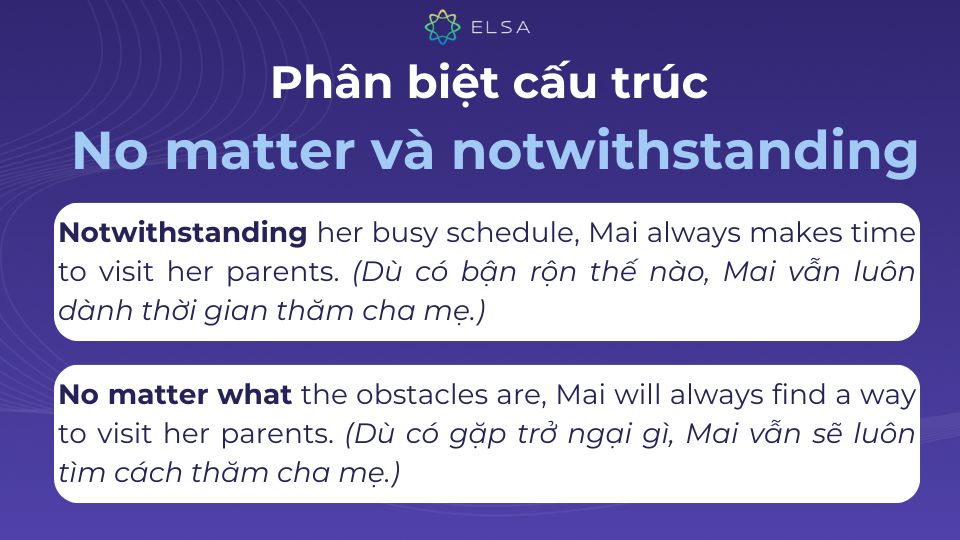 ELSA

Phân biệt cấu trúc
No matter và notwithstanding

Notwithstanding her busy schedule, Mai always makes time to visit her parents. (Dù có bận rộn thế nào, Mai vẫn luôn dành thời gian thăm cha mẹ.)

No matter what the obstacles are, Mai will always find a way to visit her parents. (Dù có gặp trở ngại gì, Mai vẫn sẽ luôn tìm cách thăm cha mẹ.)